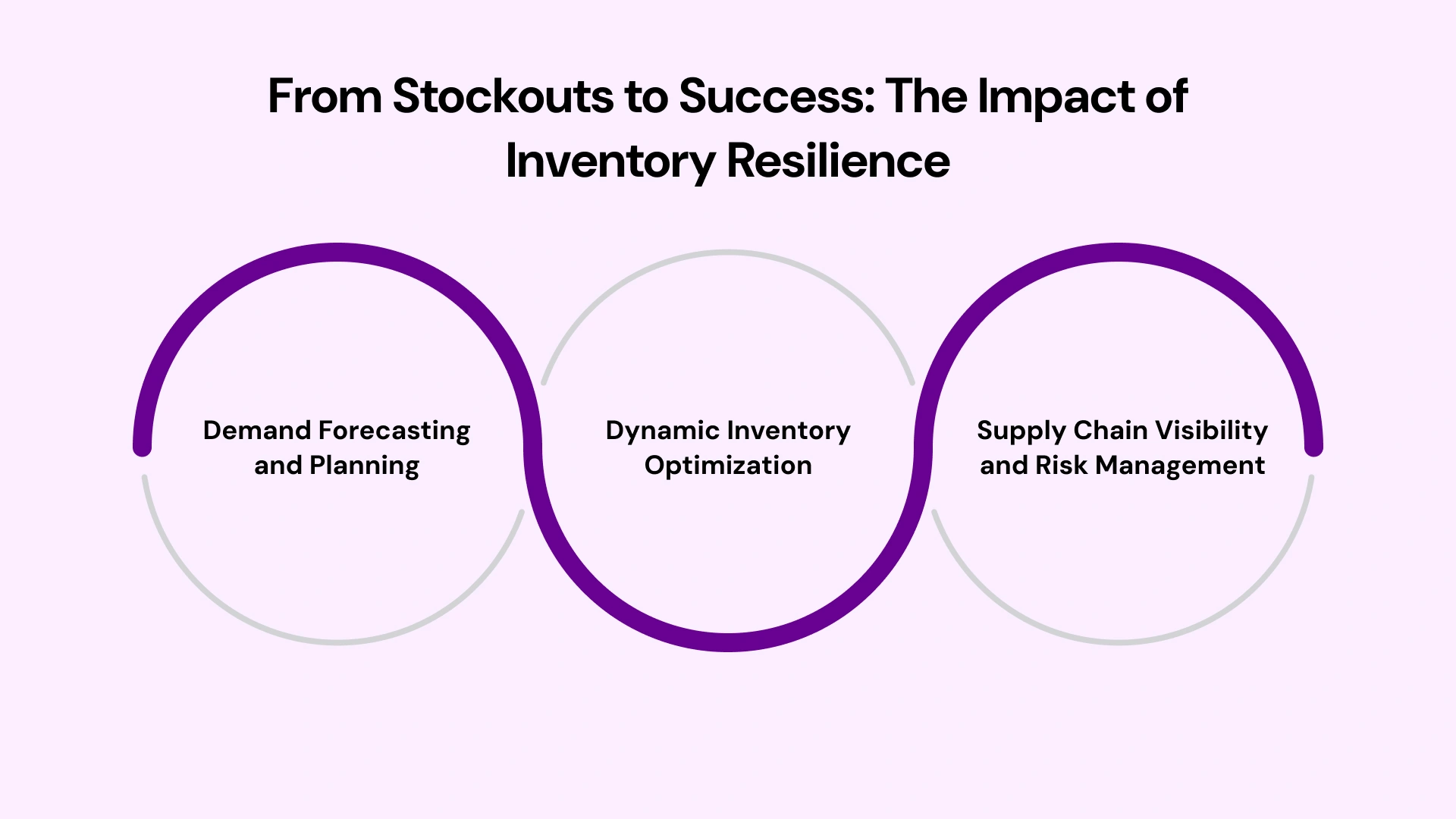 From Stockouts to Success: The Impact of Inventory Resilience

Demand Forecasting and Planning

Dynamic Inventory Optimization

Supply Chain Visibility and Risk Management